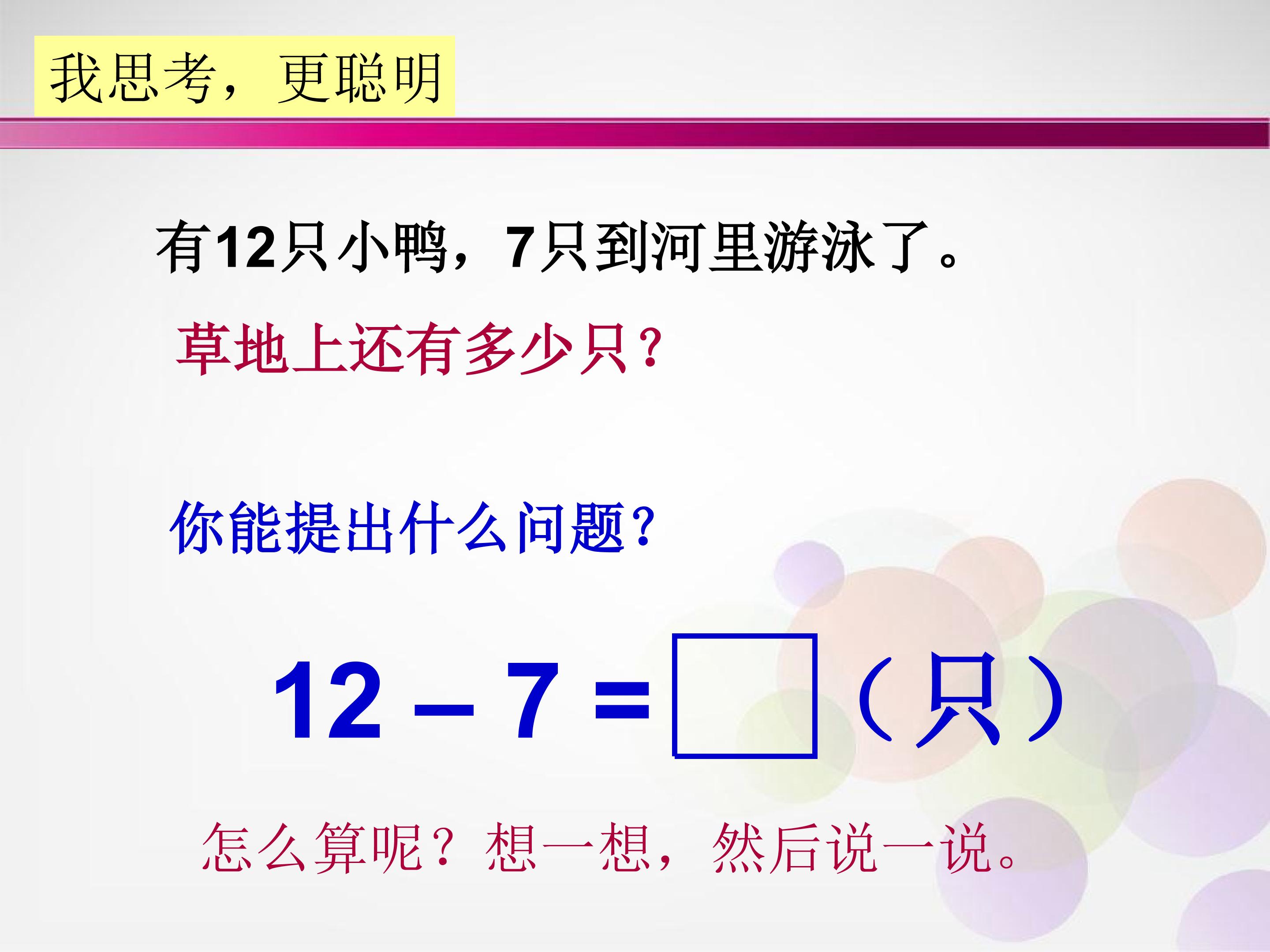 我思考，更聪明

有12只小鸭，7只到河里游泳了。

草地上还有多少只？

你能提出什么问题？

$12 - 7 = \square$（只）

怎么算呢？想一想，然后说一说。